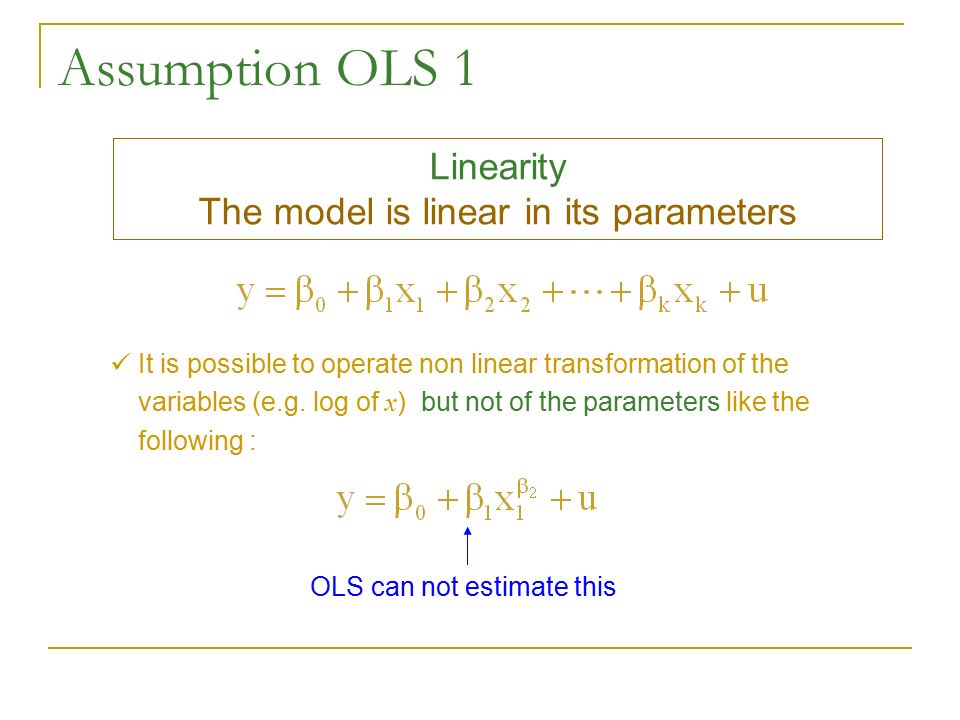 Assumption OLS 1

Linearity
The model is linear in its parameters

$y = \beta_0 + \beta_1 x_1 + \beta_2 x_2 + \cdots + \beta_k x_k + u$

✓ It is possible to operate non linear transformation of the variables (e.g. log of $x$) but not of the parameters like the following :

$y = \beta_0 + \beta_1 x_1^{\beta_2} + u$

OLS can not estimate this